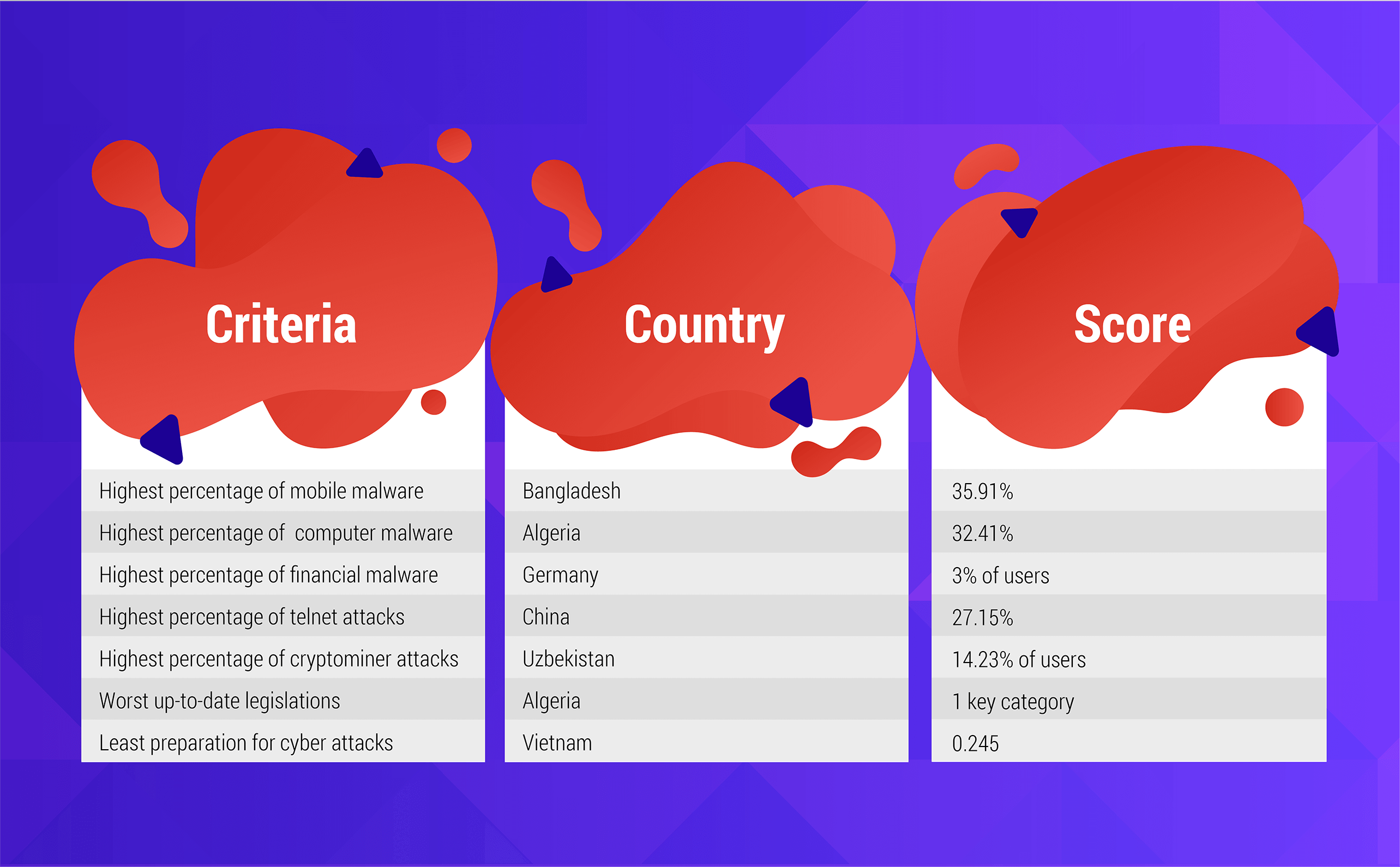 | Criteria | Country | Score |
|---|---|---|
| Highest percentage of mobile malware | Bangladesh | 35.91% |
| Highest percentage of  computer malware | Algeria | 32.41% |
| Highest percentage of financial malware | Germany | 3% of users |
| Highest percentage of telnet attacks | China | 27.15% |
| Highest percentage of cryptominer attacks | Uzbekistan | 14.23% of users |
| Worst up-to-date legislations | Algeria | 1 key category |
| Least preparation for cyber attacks | Vietnam | 0.245 |